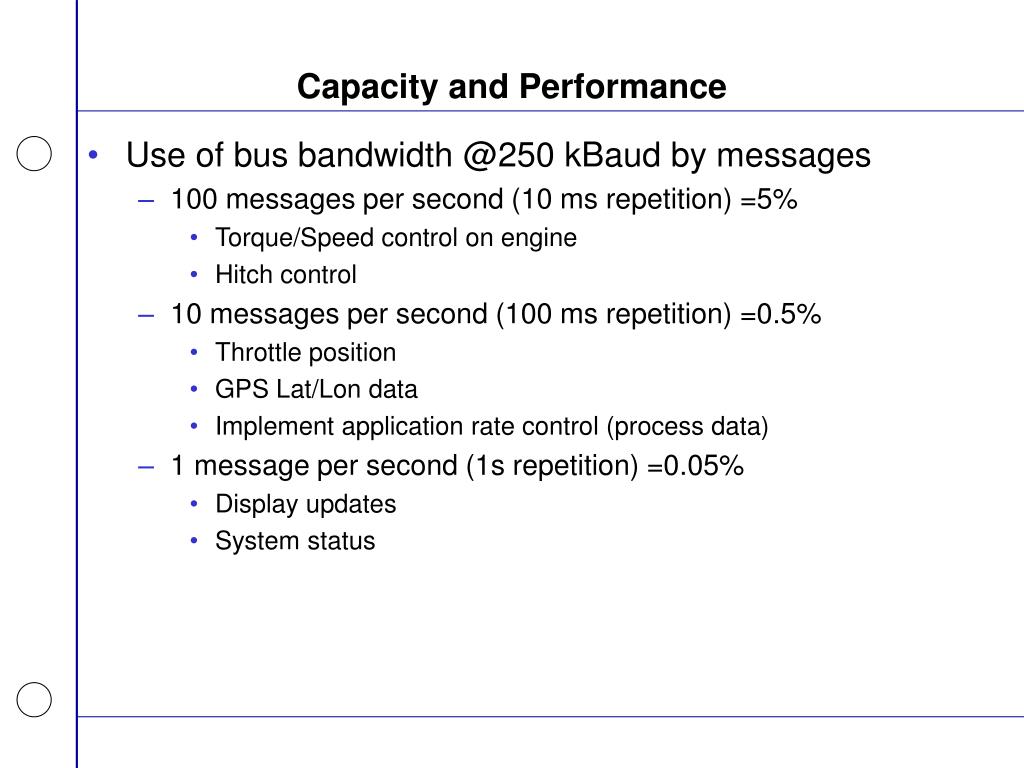 Capacity and Performance

• Use of bus bandwidth @250 kBaud by messages
  – 100 messages per second (10 ms repetition) =5%
    • Torque/Speed control on engine
    • Hitch control
  – 10 messages per second (100 ms repetition) =0.5%
    • Throttle position
    • GPS Lat/Lon data
    • Implement application rate control (process data)
  – 1 message per second (1s repetition) =0.05%
    • Display updates
    • System status